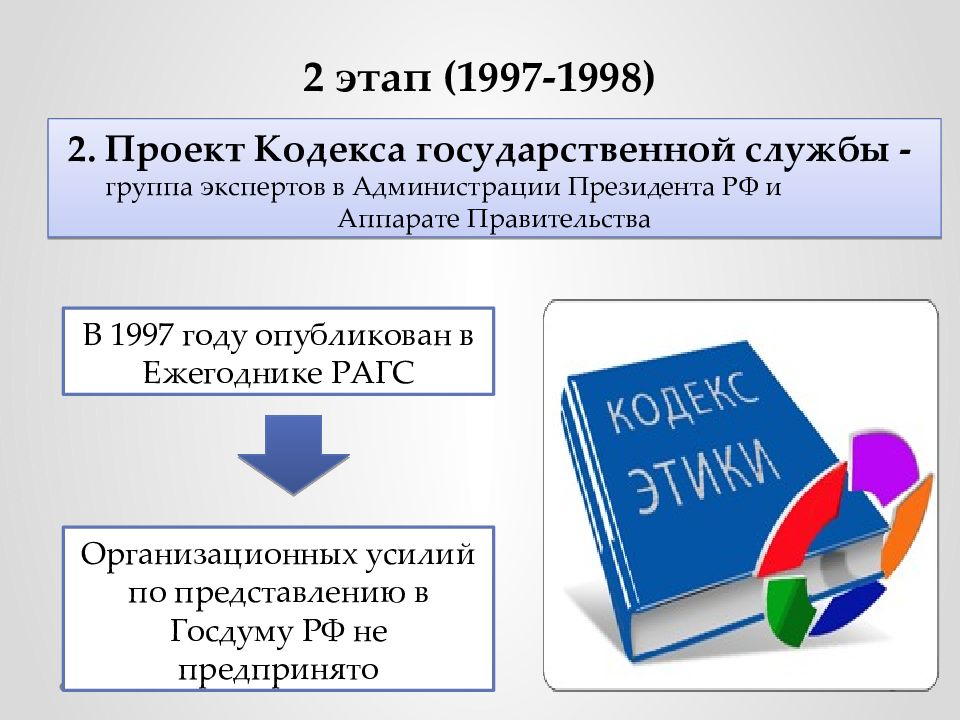 2 этап (1997-1998)

2. Проект Кодекса государственной службы - группа экспертов в Администрации Президента РФ и Аппарате Правительства

В 1997 году опубликован в Ежегоднике РАГС

Организационных усилий по представлению в Госдуму РФ не предпринято

КОДЕКС ЭТИКИ